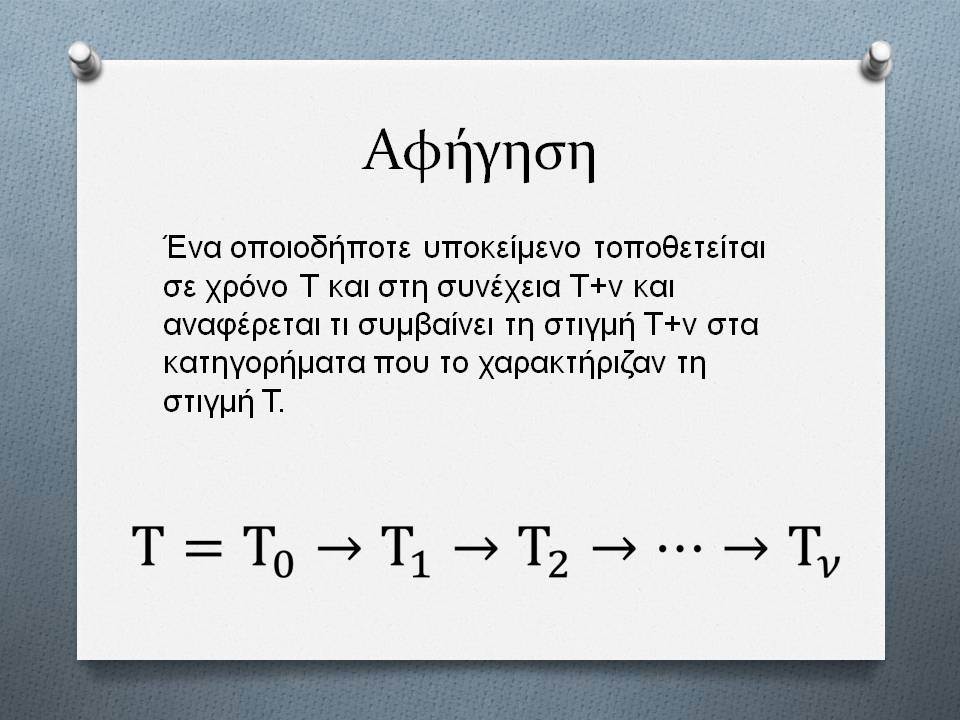 Αφήγηση

Ένα οποιοδήποτε υποκείμενο τοποθετείται σε χρόνο Τ και στη συνέχεια Τ+ν και αναφέρεται τι συμβαίνει τη στιγμή Τ+ν στα κατηγορήματα που το χαρακτήριζαν τη στιγμή Τ.

$T = T_0 \rightarrow T_1 \rightarrow T_2 \rightarrow \cdots \rightarrow T_\nu$